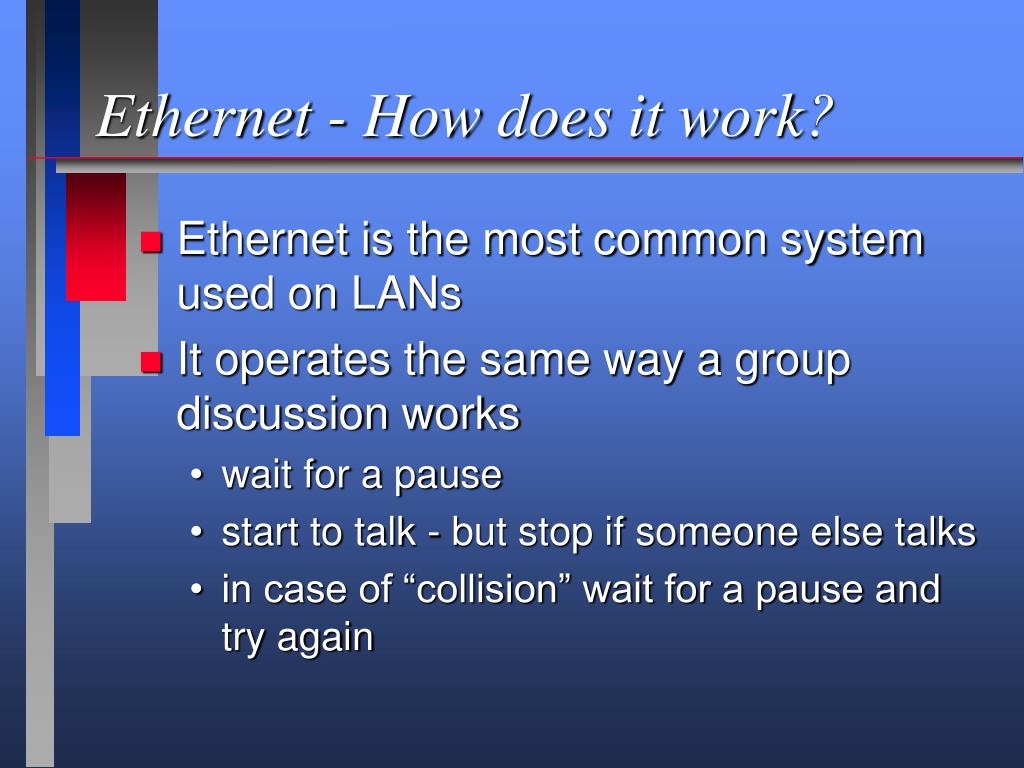 Ethernet - How does it work?

Ethernet is the most common system used on LANs

It operates the same way a group discussion works

• wait for a pause

• start to talk - but stop if someone else talks

• in case of “collision” wait for a pause and try again